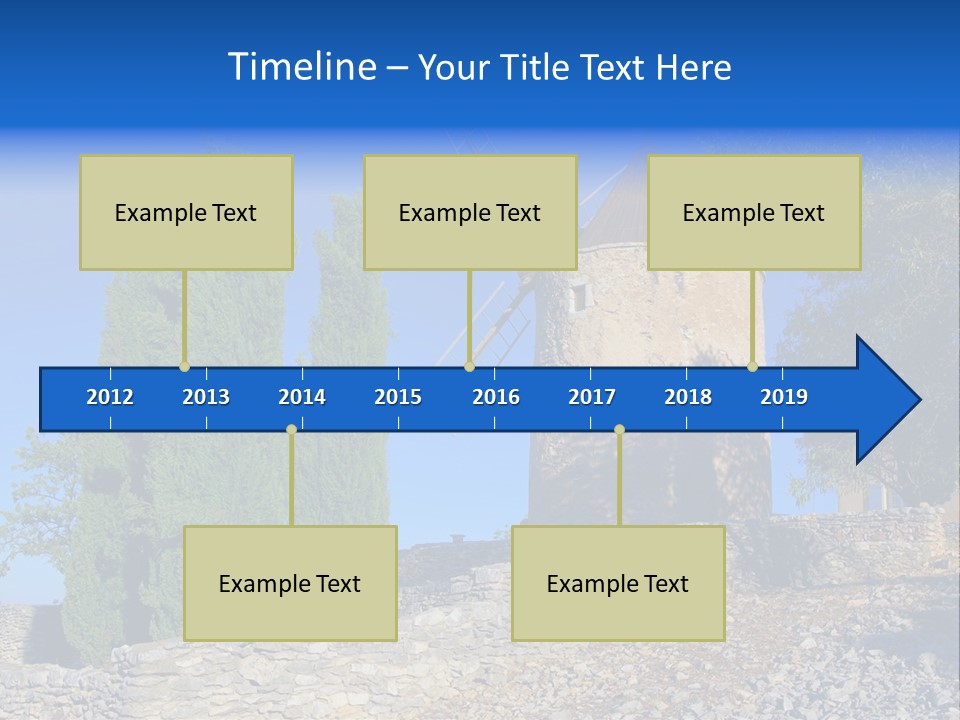 Timeline – Your Title Text Here

Example Text

Example Text

Example Text

2012 2013 2014 2015 2016 2017 2018 2019

Example Text

Example Text